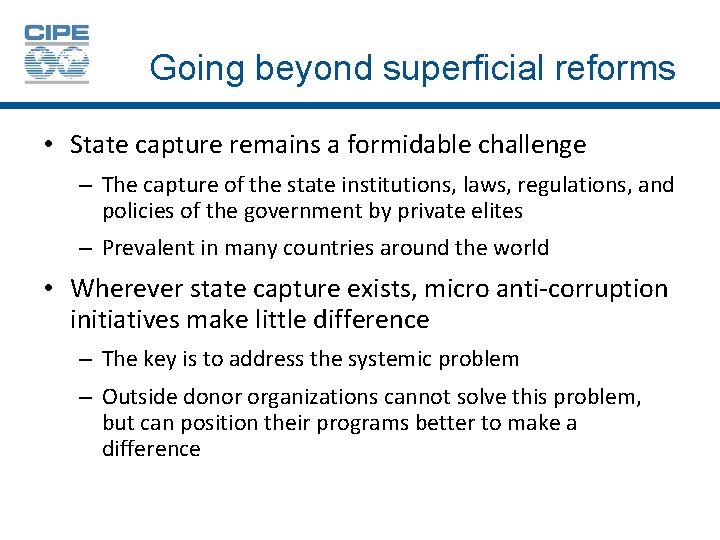 CIPE

Going beyond superficial reforms

• State capture remains a formidable challenge
– The capture of the state institutions, laws, regulations, and policies of the government by private elites
– Prevalent in many countries around the world

• Wherever state capture exists, micro anti-corruption initiatives make little difference
– The key is to address the systemic problem
– Outside donor organizations cannot solve this problem, but can position their programs better to make a difference